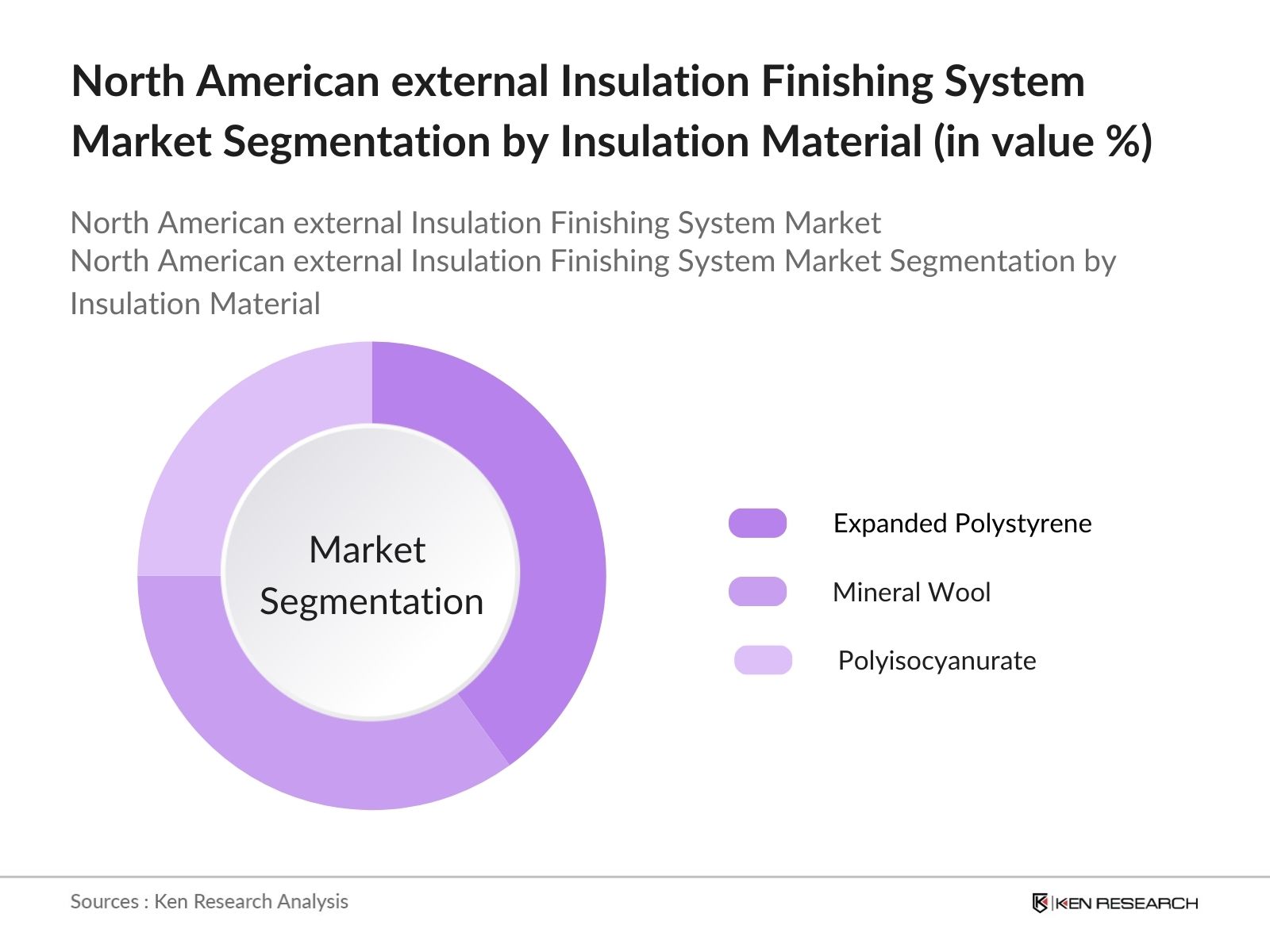 North American external Insulation Finishing System Market Segmentation by Insulation Material (in value %)

North American external Insulation Finishing System Market
North American external Insulation Finishing System Market Segmentation by Insulation Material

Market Segmentation

Expanded Polystyrene

Mineral Wool

Polyisocyanurate

Sources : Ken Research Analysis

KEN RESEARCH